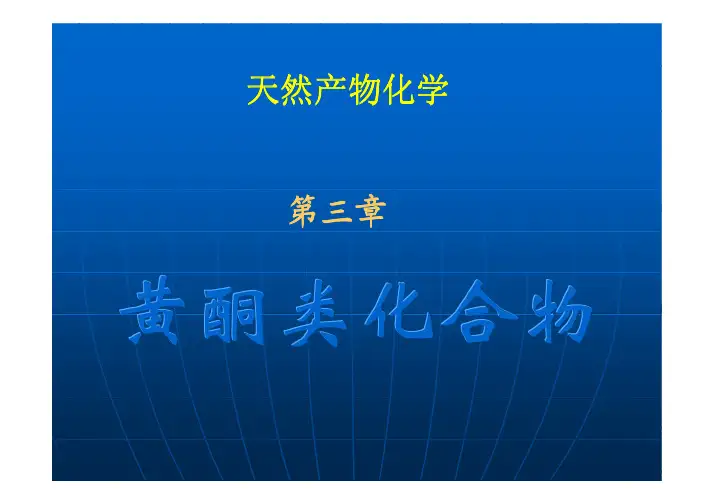 天然产物化学

第三章

黄酮类化合物